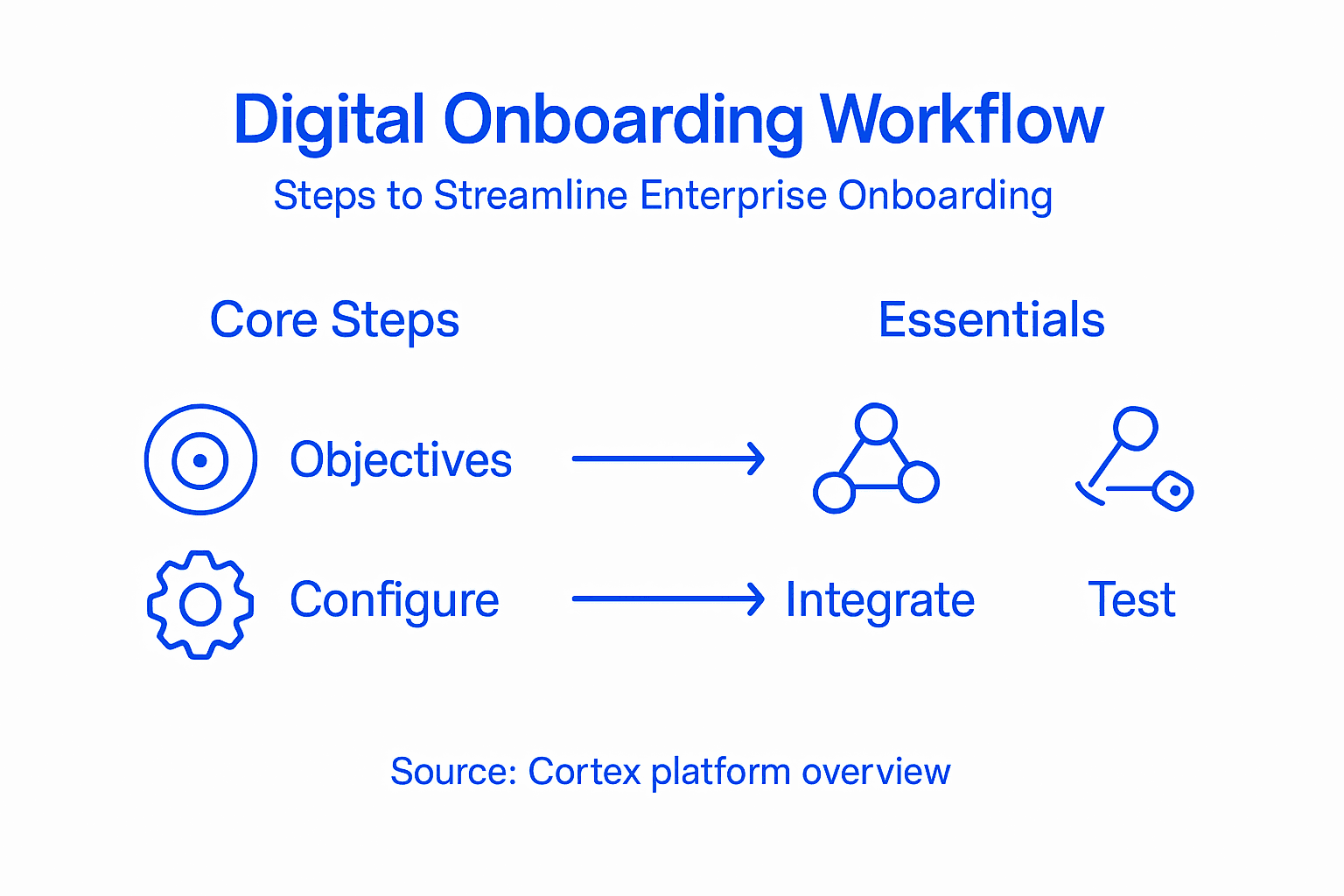 Digital Onboarding Workflow

Steps to Streamline Enterprise Onboarding

Core Steps

Essentials

Objectives

Configure

Integrate

Test

Source: Cortex platform overview